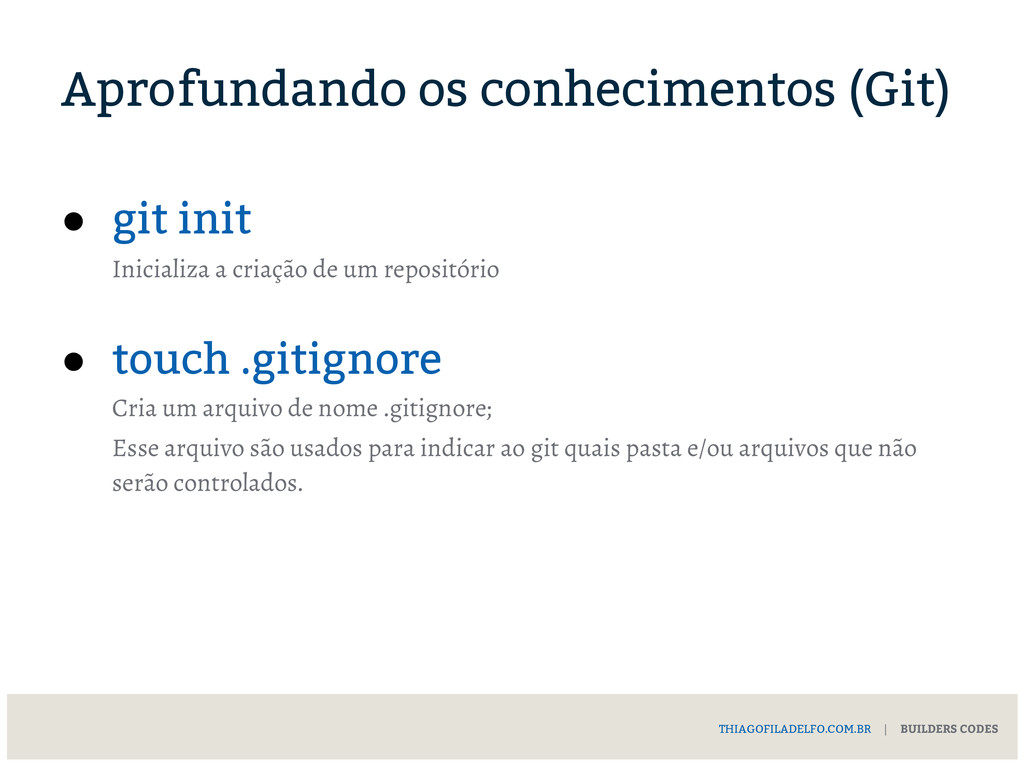 Aprofundando os conhecimentos (Git)

● git init
Inicializa a criação de um repositório

● touch .gitignore
Cria um arquivo de nome .gitignore;

Esse arquivo são usados para indicar ao git quais pasta e/ou arquivos que não serão controlados.

THIAGOFILADELFO.COM.BR | BUILDERS CODES